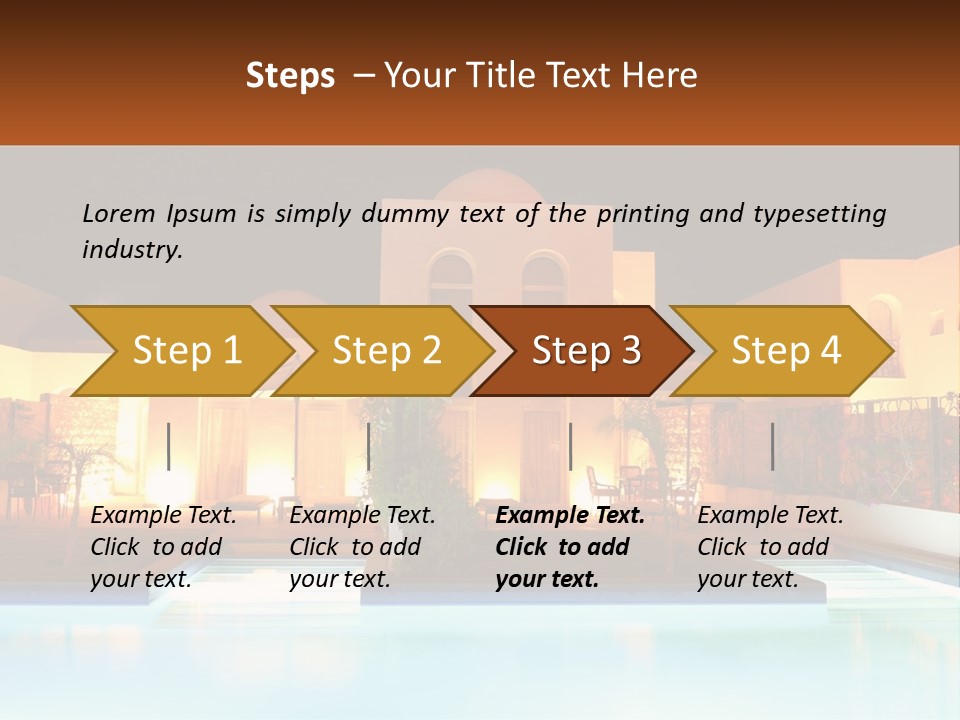 Steps – Your Title Text Here

Lorem Ipsum is simply dummy text of the printing and typesetting industry.

Step 1

Step 2

Step 3

Step 4

Example Text. Click to add your text.

Example Text. Click to add your text.

Example Text. Click to add your text.

Example Text. Click to add your text.